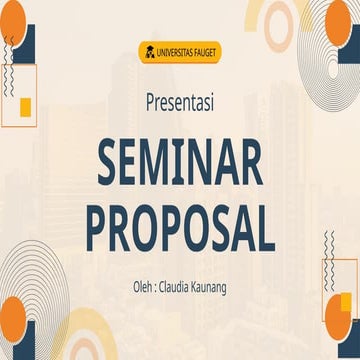 UNIVERSITAS FAUGET

Presentasi

SEMINAR PROPOSAL

Oleh : Claudia Kaunang